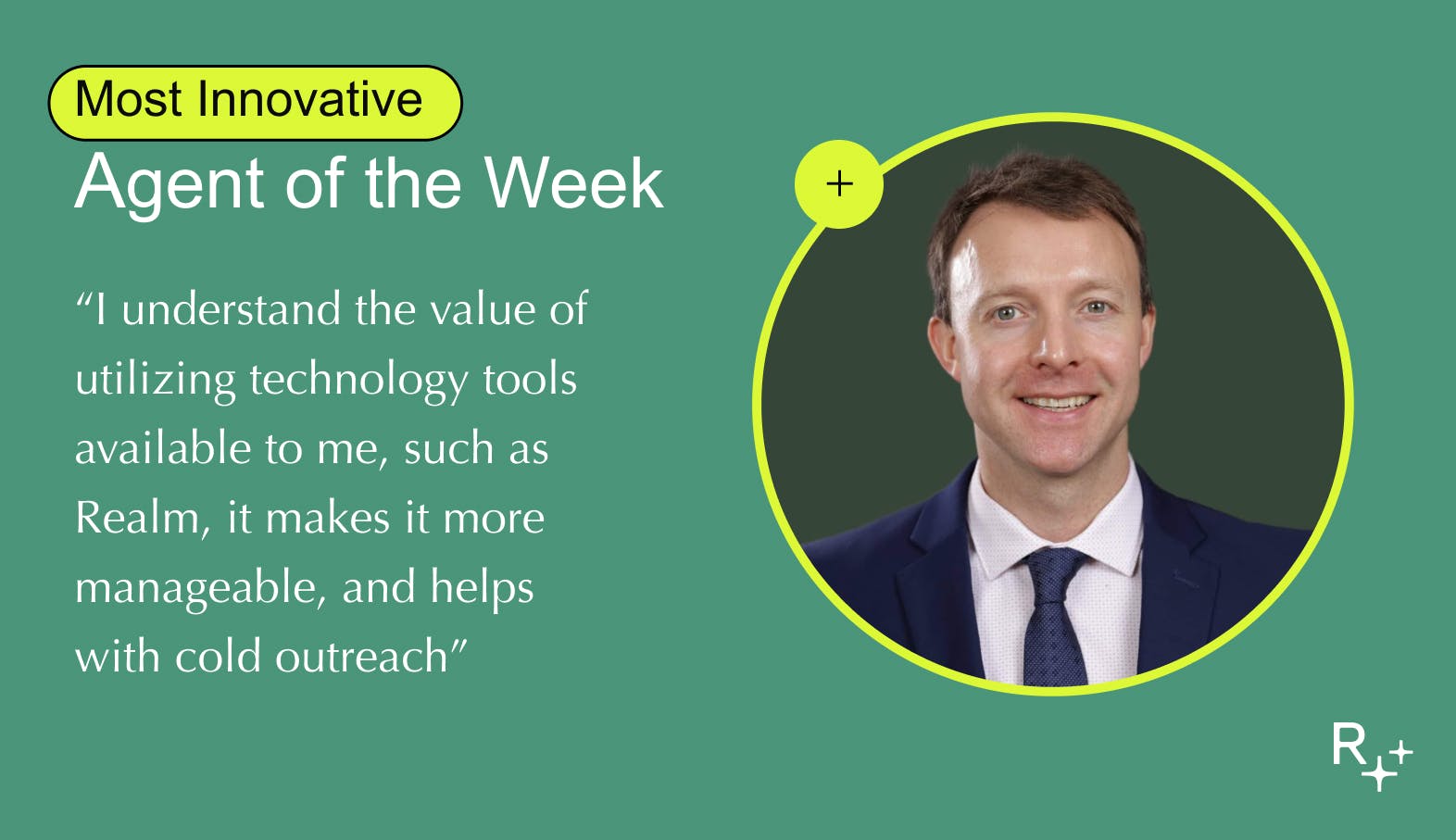 Most Innovative
Agent of the Week

“I understand the value of utilizing technology tools available to me, such as Realm, it makes it more manageable, and helps with cold outreach”

+

R